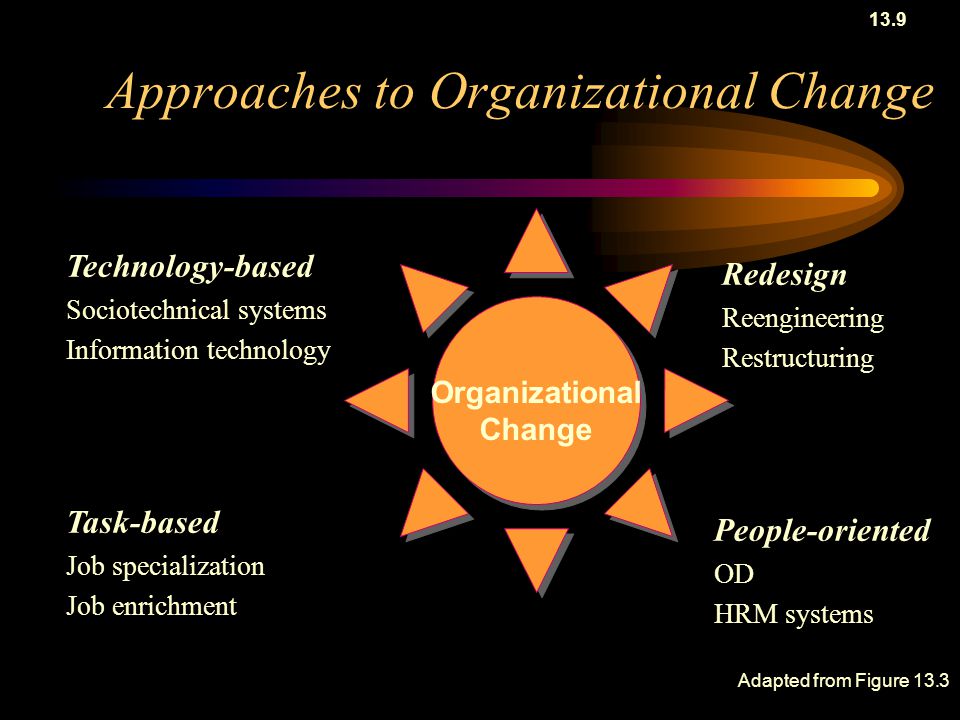 13.9

Approaches to Organizational Change

Technology-based
Sociotechnical systems
Information technology

Redesign
Reengineering
Restructuring

Organizational Change

Task-based
Job specialization
Job enrichment

People-oriented
OD
HRM systems

Adapted from Figure 13.3